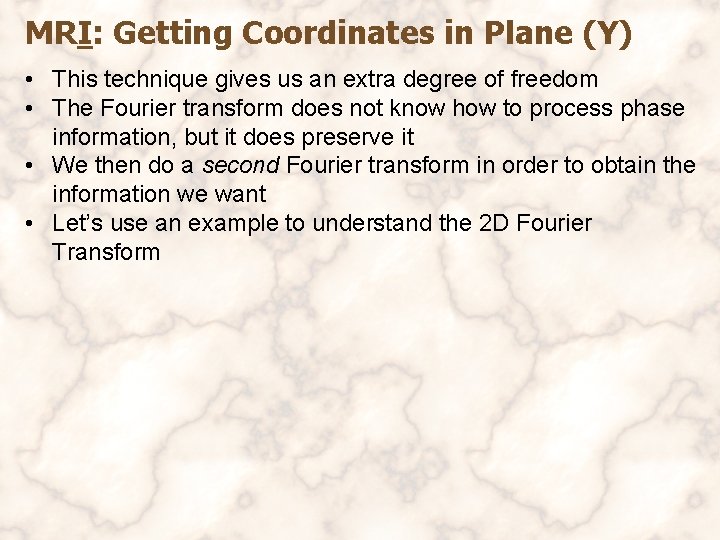 MRI: Getting Coordinates in Plane (Y)

• This technique gives us an extra degree of freedom
• The Fourier transform does not know how to process phase information, but it does preserve it
• We then do a second Fourier transform in order to obtain the information we want
• Let's use an example to understand the 2D Fourier Transform